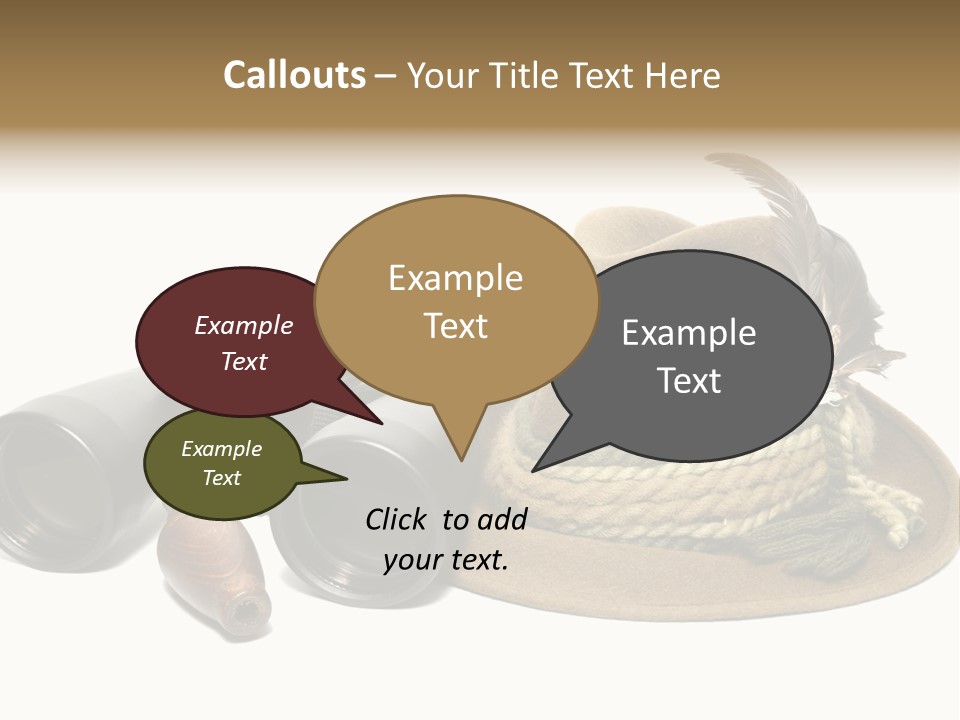 Callouts – Your Title Text Here

Example Text

Example Text

Example Text

Example Text

Click to add your text.